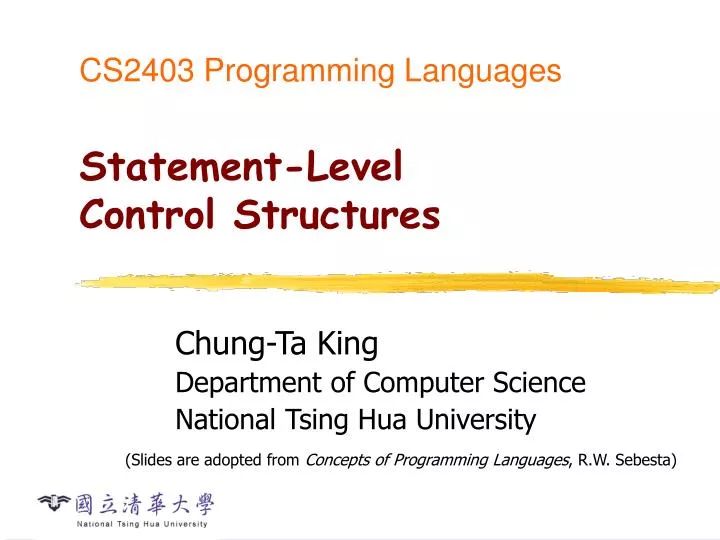 CS2403 Programming Languages

Statement-Level Control Structures

Chung-Ta King
Department of Computer Science
National Tsing Hua University

(Slides are adopted from Concepts of Programming Languages, R.W. Sebesta)

國立清華大學
National Tsing Hua University